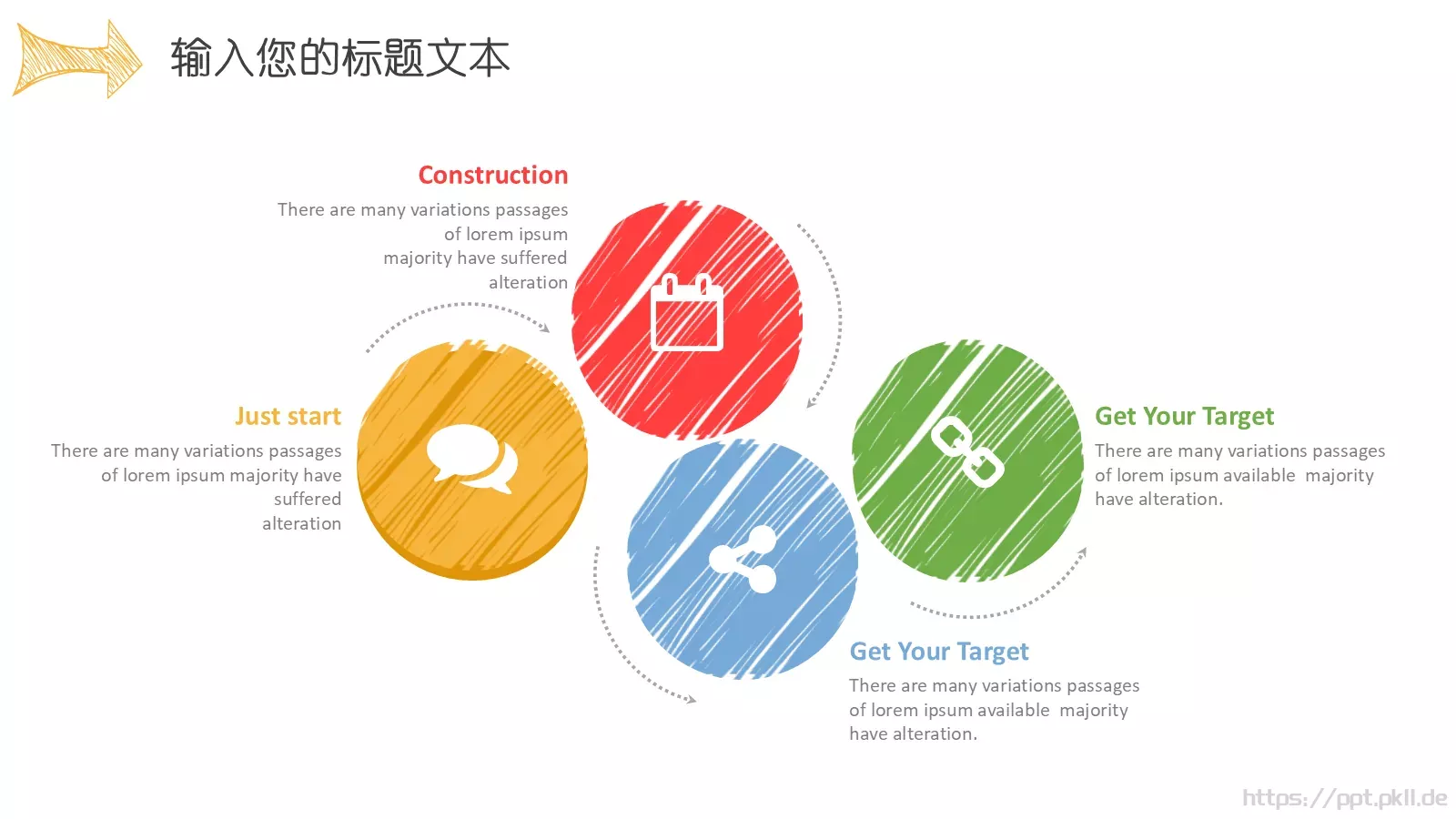 输入您的标题文本

Construction
There are many variations passages of lorem ipsum majority have suffered alteration

Just start
There are many variations passages of lorem ipsum majority have suffered alteration

Get Your Target
There are many variations passages of lorem ipsum available majority have alteration.

Get Your Target
There are many variations passages of lorem ipsum available majority have alteration.

https://ppt.pkll.de